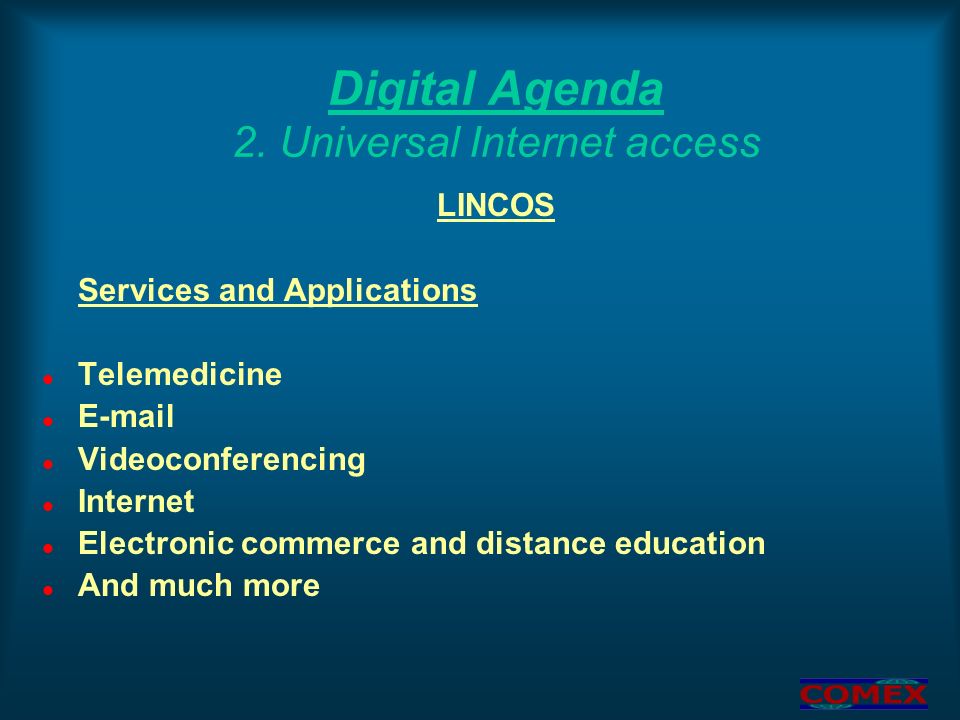 Digital Agenda
2. Universal Internet access

LINCOS

Services and Applications

- Telemedicine
- E-mail
- Videoconferencing
- Internet
- Electronic commerce and distance education
- And much more

COMEX